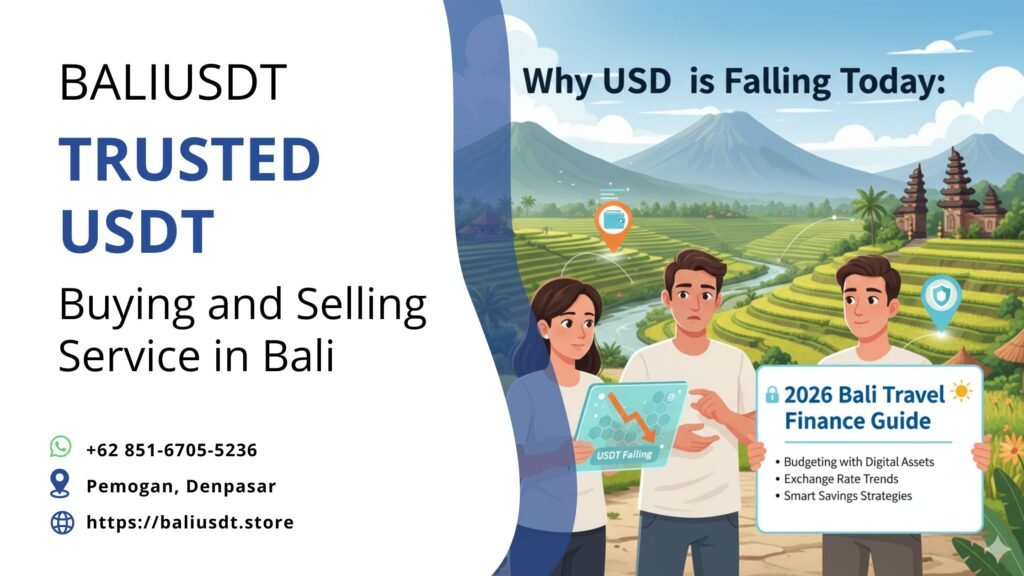 BALIUSDT

TRUSTED USDT

Buying and Selling Service in Bali

+62 851-6705-5236

Pemogan, Denpasar

https://baliusdt.store

Why USD is Falling Today:

USDT Falling

2026 Bali Travel Finance Guide

• Budgeting with Digital Assets
• Exchange Rate Trends
• Smart Savings Strategies